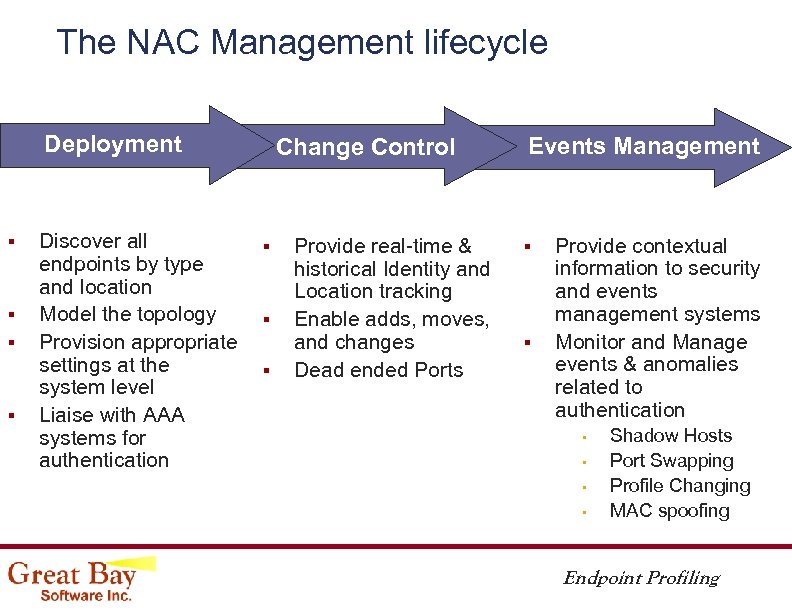 The NAC Management lifecycle

Deployment

Change Control

Events Management

▪ Discover all endpoints by type and location
▪ Model the topology
▪ Provision appropriate settings at the system level
▪ Liaise with AAA systems for authentication

▪ Provide real-time & historical Identity and Location tracking
▪ Enable adds, moves, and changes
▪ Dead ended Ports

▪ Provide contextual information to security and events management systems
▪ Monitor and Manage events & anomalies related to authentication
▪ Shadow Hosts
▪ Port Swapping
▪ Profile Changing
▪ MAC spoofing

Great Bay Software Inc.

Endpoint Profiling